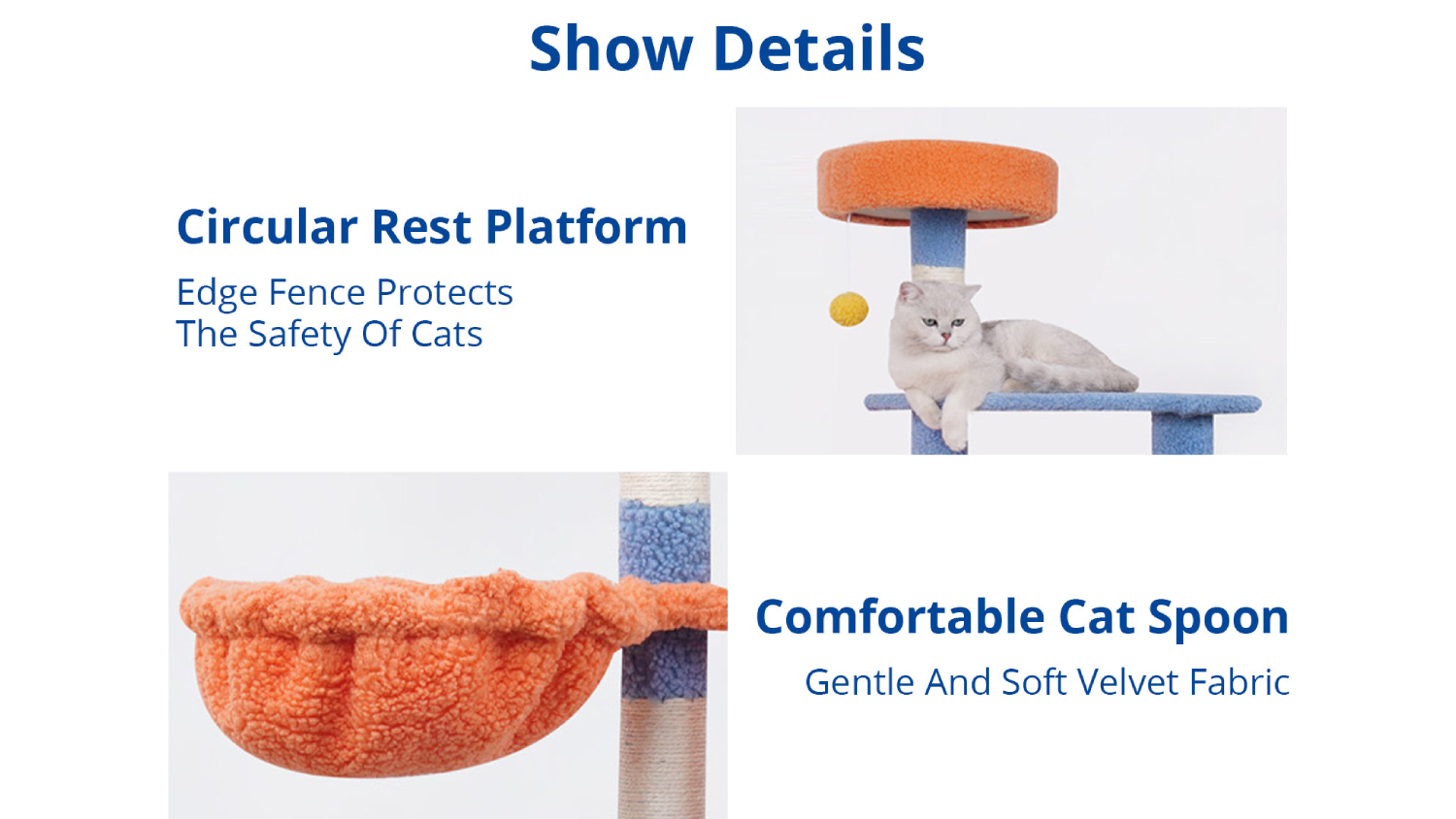 Show Details

Circular Rest Platform

Edge Fence Protects
The Safety Of Cats

Comfortable Cat Spoon

Gentle And Soft Velvet Fabric